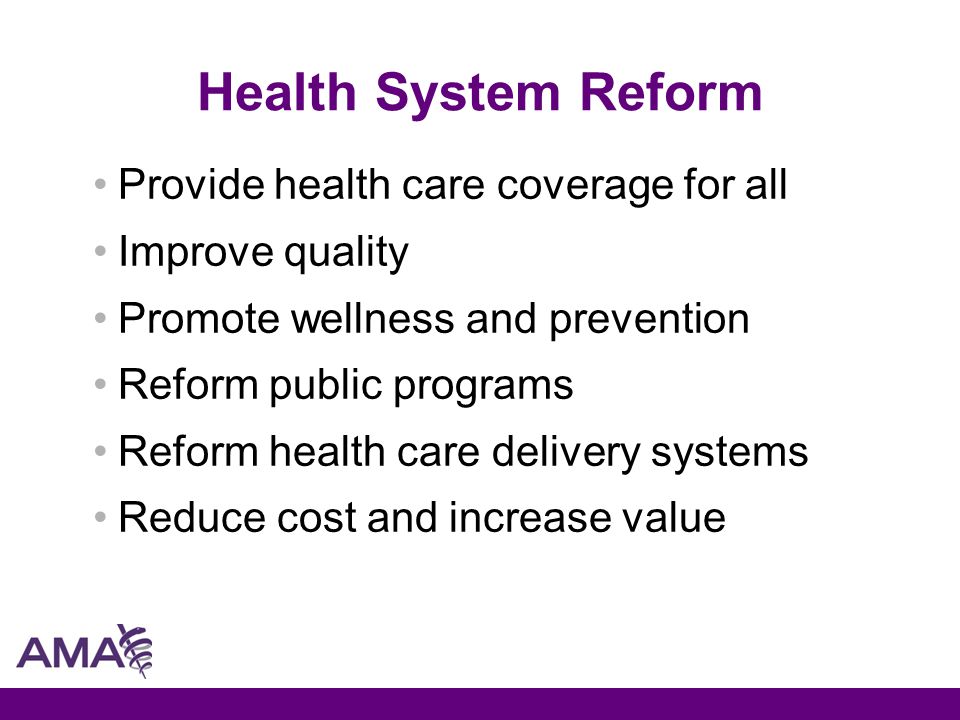 Health System Reform

• Provide health care coverage for all
• Improve quality
• Promote wellness and prevention
• Reform public programs
• Reform health care delivery systems
• Reduce cost and increase value

AMA